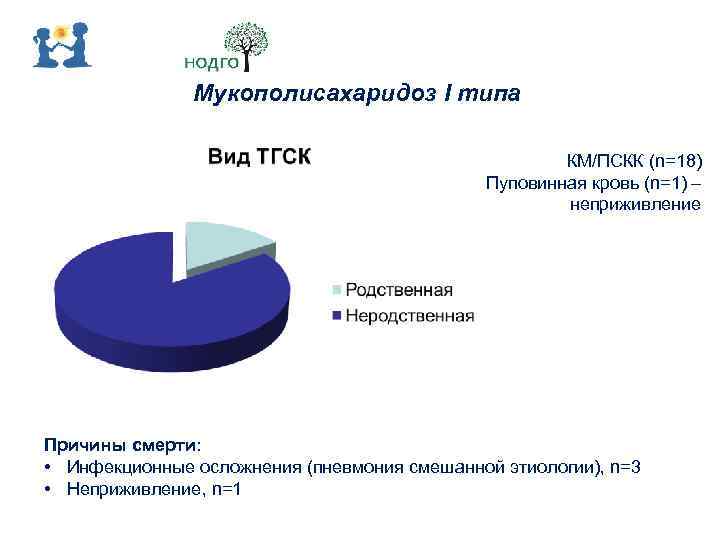 НОДГО

Мукополисахаридоз I типа

Вид ТГСК

КМ/ПСКК (n=18)
Пуповинная кровь (n=1) – неприживление

Родственная
Неродственная

Причины смерти:
• Инфекционные осложнения (пневмония смешанной этиологии), n=3
• Неприживление, n=1